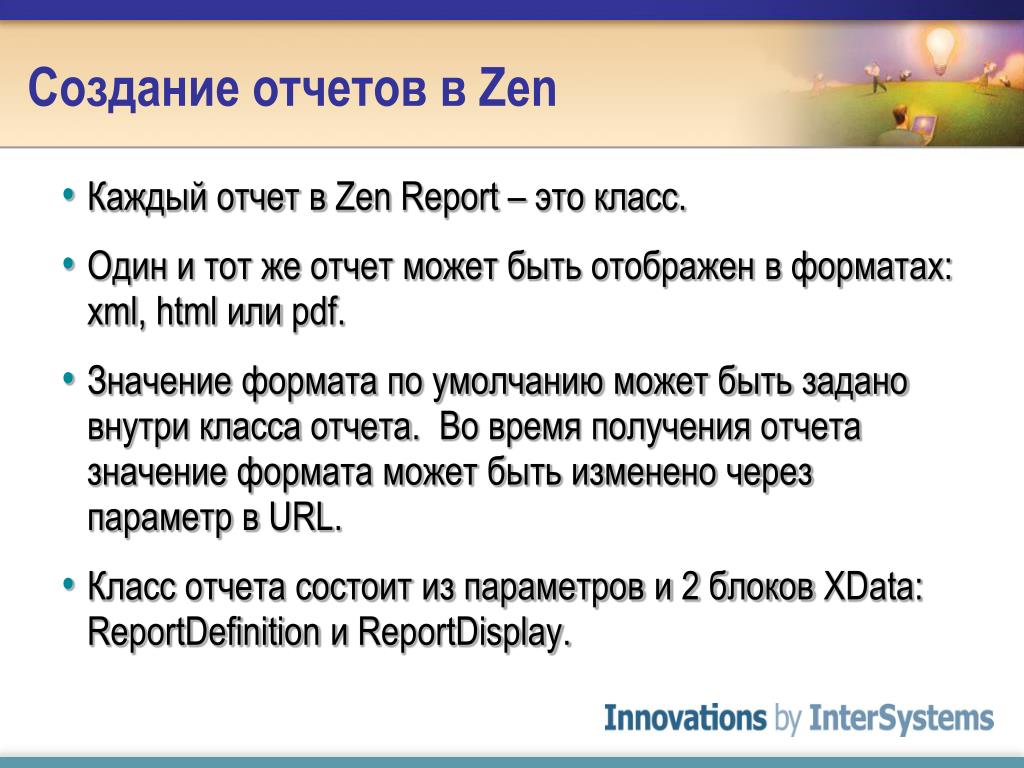 Создание отчетов в Zen

• Каждый отчет в Zen Report – это класс.

• Один и тот же отчет может быть отображен в форматах: xml, html или pdf.

• Значение формата по умолчанию может быть задано внутри класса отчета. Во время получения отчета значение формата может быть изменено через параметр в URL.

• Класс отчета состоит из параметров и 2 блоков XData: ReportDefinition и ReportDisplay.

Innovations by InterSystems